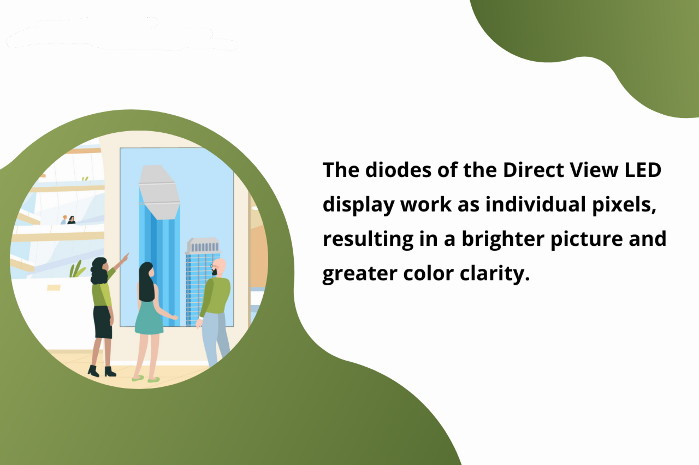 The diodes of the Direct View LED display work as individual pixels, resulting in a brighter picture and greater color clarity.